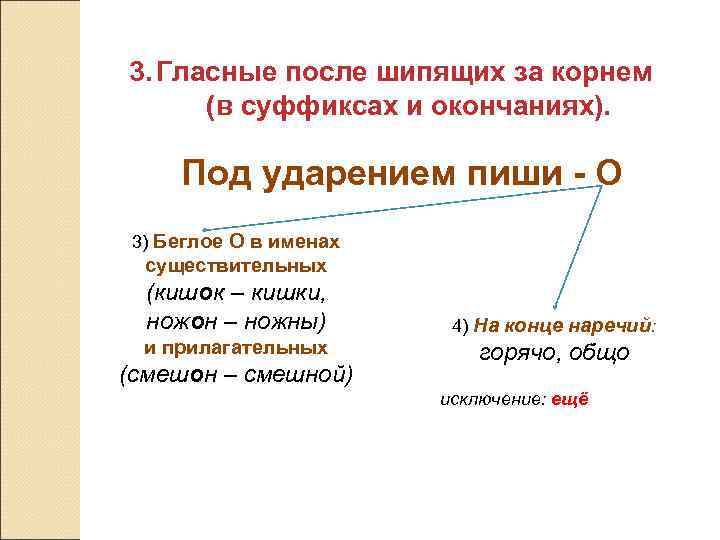 3. Гласные после шипящих за корнем (в суффиксах и окончаниях).

Под ударением пиши - О

3) Беглое О в именах существительных (кишок – кишки, ножон – ножны) и прилагательных (смешон – смешной)

4) На конце наречий: горячо, общо

исключение: ещё